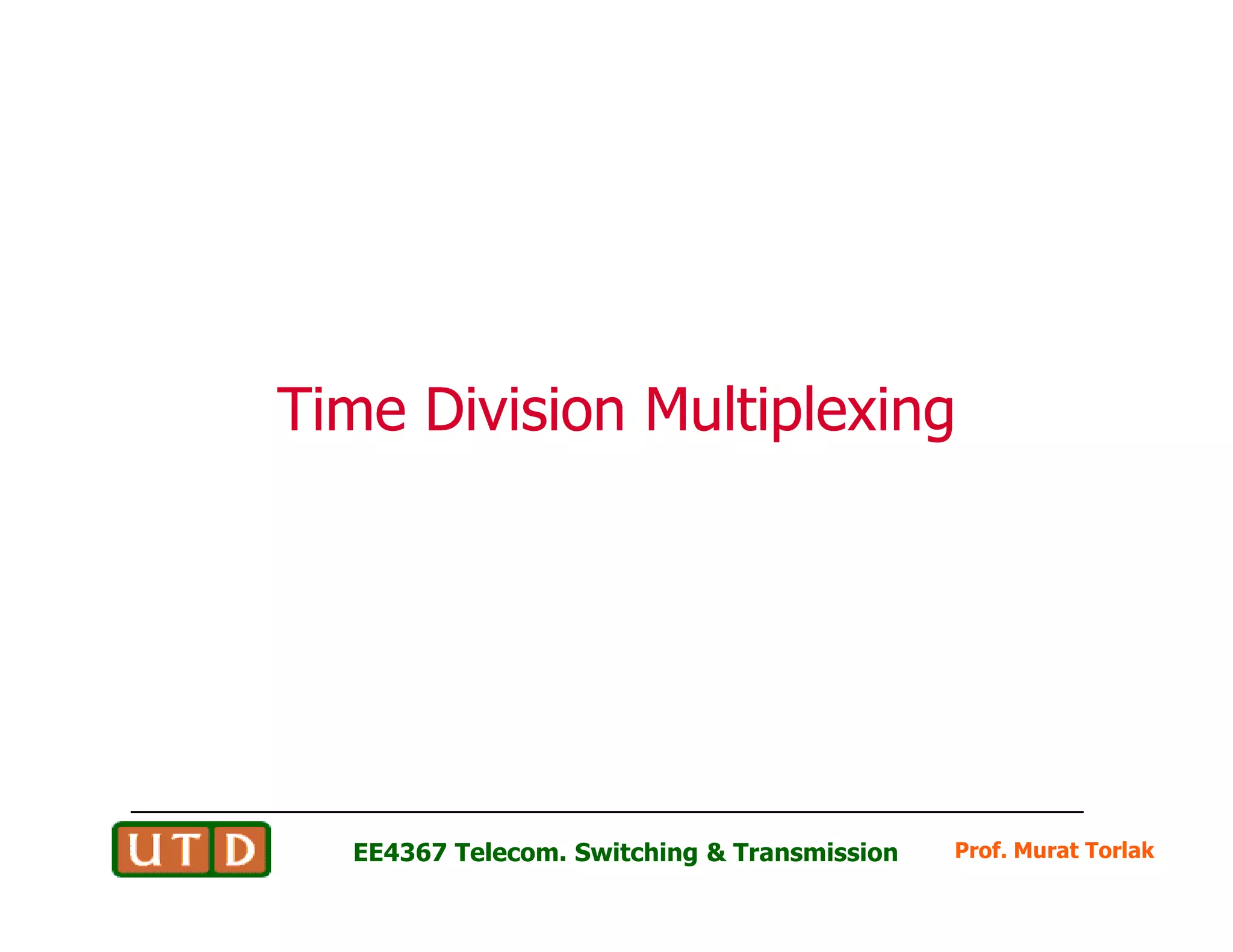 Time Division Multiplexing

UTD

EE4367 Telecom. Switching & Transmission

Prof. Murat Torlak